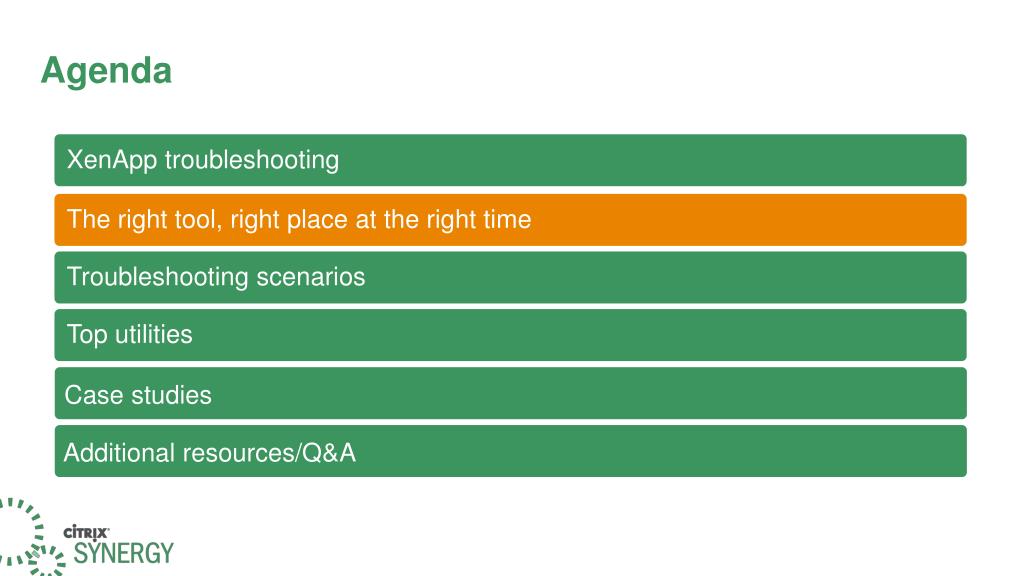 Agenda

XenApp troubleshooting

The right tool, right place at the right time

Troubleshooting scenarios

Top utilities

Case studies

Additional resources/Q&A

CITRIX SYNERGY